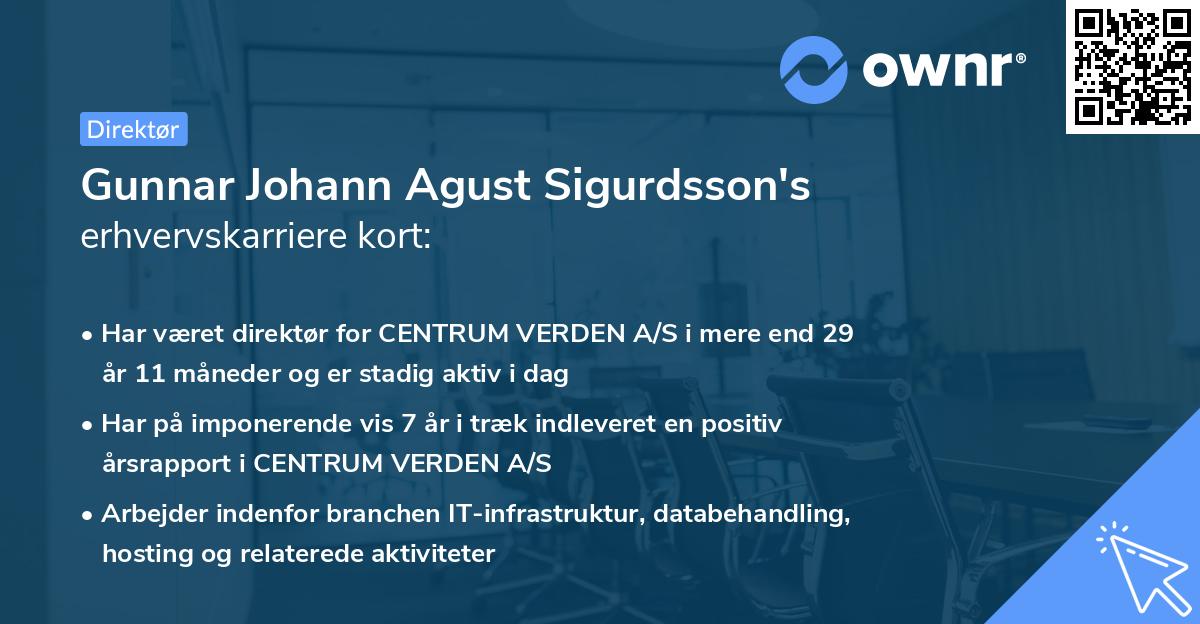 ownr®

Direktør

Gunnar Johann Agust Sigurdsson's erhvervskarriere kort:

• Har været direktør for CENTRUM VERDEN A/S i mere end 29 år 11 måneder og er stadig aktiv i dag

• Har på imponerende vis 7 år i træk indleveret en positiv årsrapport i CENTRUM VERDEN A/S

• Arbejder indenfor branchen IT-infrastruktur, databehandling, hosting og relaterede aktiviteter